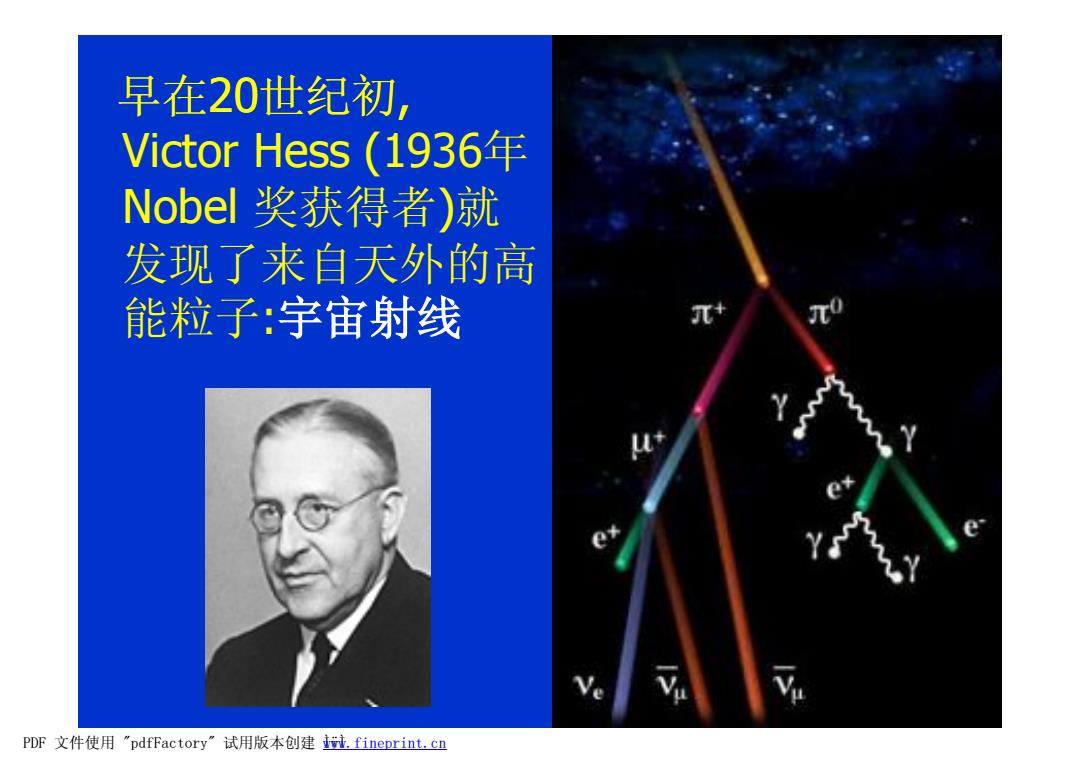 早在20世纪初, Victor Hess (1936年 Nobel 奖获得者)就发现了来自天外的高能粒子:宇宙射线

$\pi^+$ $\pi^0$ $\gamma$ $\gamma$ $\mu^+$ $e^+$ $e^+$ $\gamma$ $\gamma$ $e^-$ $\nu_e$ $\bar{\nu}_\mu$ $\bar{\nu}_\mu$

PDF 文件使用 "pdfFactory" 试用版本创建 www.fineprint.cn